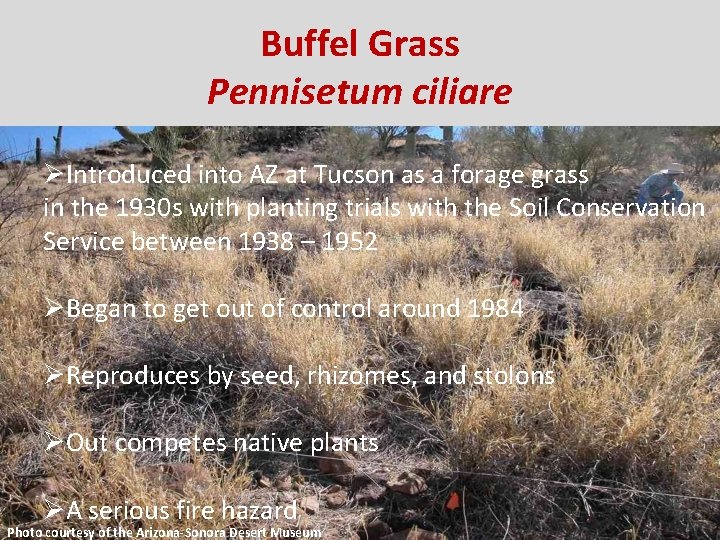 Buffel Grass
Pennisetum ciliare

➢Introduced into AZ at Tucson as a forage grass in the 1930s with planting trials with the Soil Conservation Service between 1938 – 1952

➢Began to get out of control around 1984

➢Reproduces by seed, rhizomes, and stolons

➢Out competes native plants

➢A serious fire hazard

Photo courtesy of the Arizona-Sonora Desert Museum